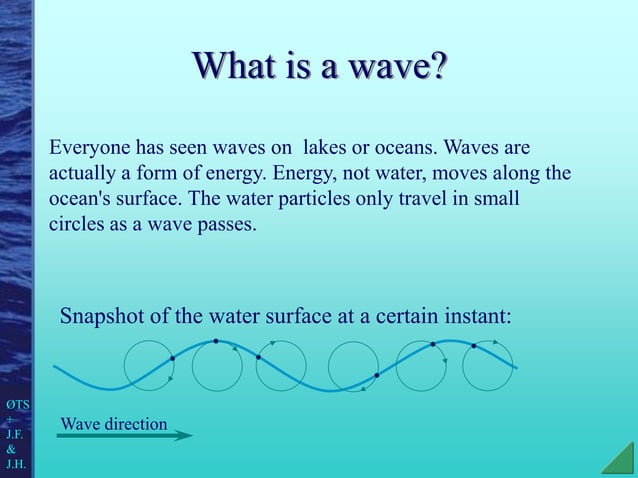 What is a wave?

Everyone has seen waves on lakes or oceans. Waves are actually a form of energy. Energy, not water, moves along the ocean's surface. The water particles only travel in small circles as a wave passes.

Snapshot of the water surface at a certain instant:

Wave direction

ØTS
+
J.F.
&
J.H.